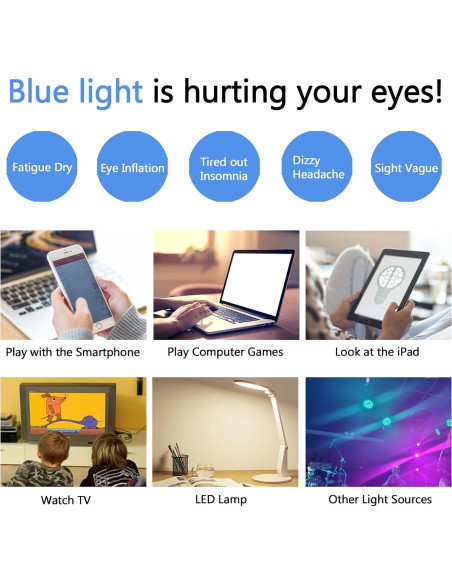 Blue light is hurting your eyes!

Fatigue Dry

Eye Inflation

Tired out Insomnia

Dizzy Headache

Sight Vague

Play with the Smartphone

Play Computer Games

Look at the iPad

Watch TV

LED Lamp

Other Light Sources